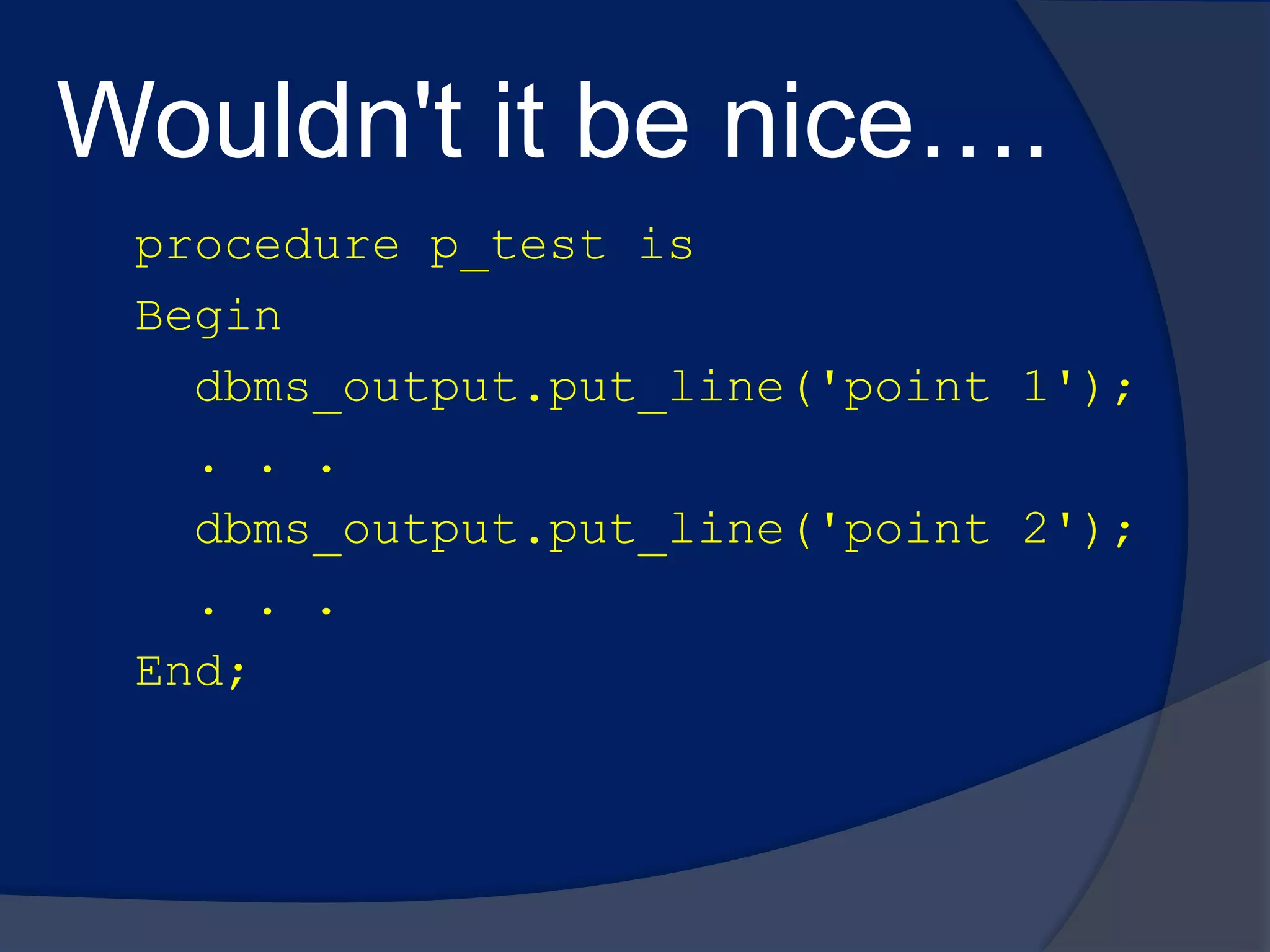 Wouldn't it be nice....

procedure p_test is
Begin
  dbms_output.put_line('point 1');
  . . .
  dbms_output.put_line('point 2');
  . . .
End;